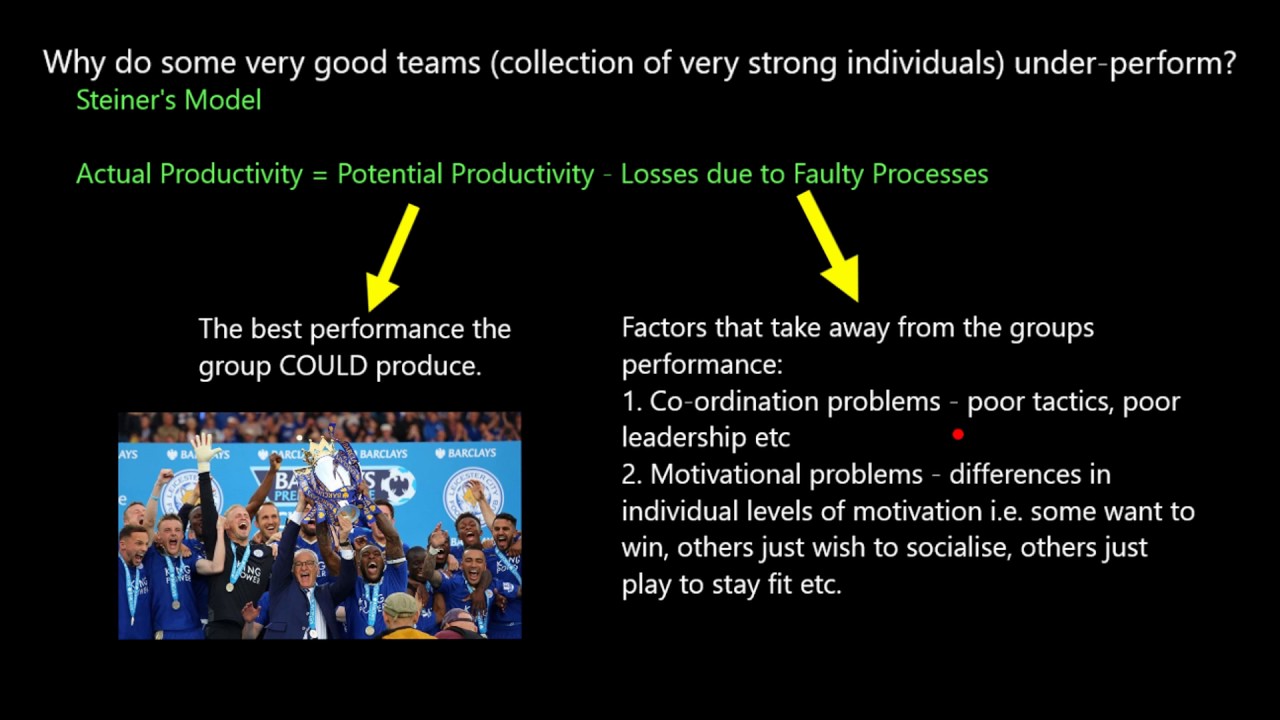 Why do some very good teams (collection of very strong individuals) under-perform?
Steiner's Model

Actual Productivity = Potential Productivity - Losses due to Faulty Processes

The best performance the group COULD produce.

BARCLAYS BARCLAYS BARCLAYS

Factors that take away from the groups performance:
1. Co-ordination problems - poor tactics, poor leadership etc
2. Motivational problems - differences in individual levels of motivation i.e. some want to win, others just wish to socialise, others just play to stay fit etc.